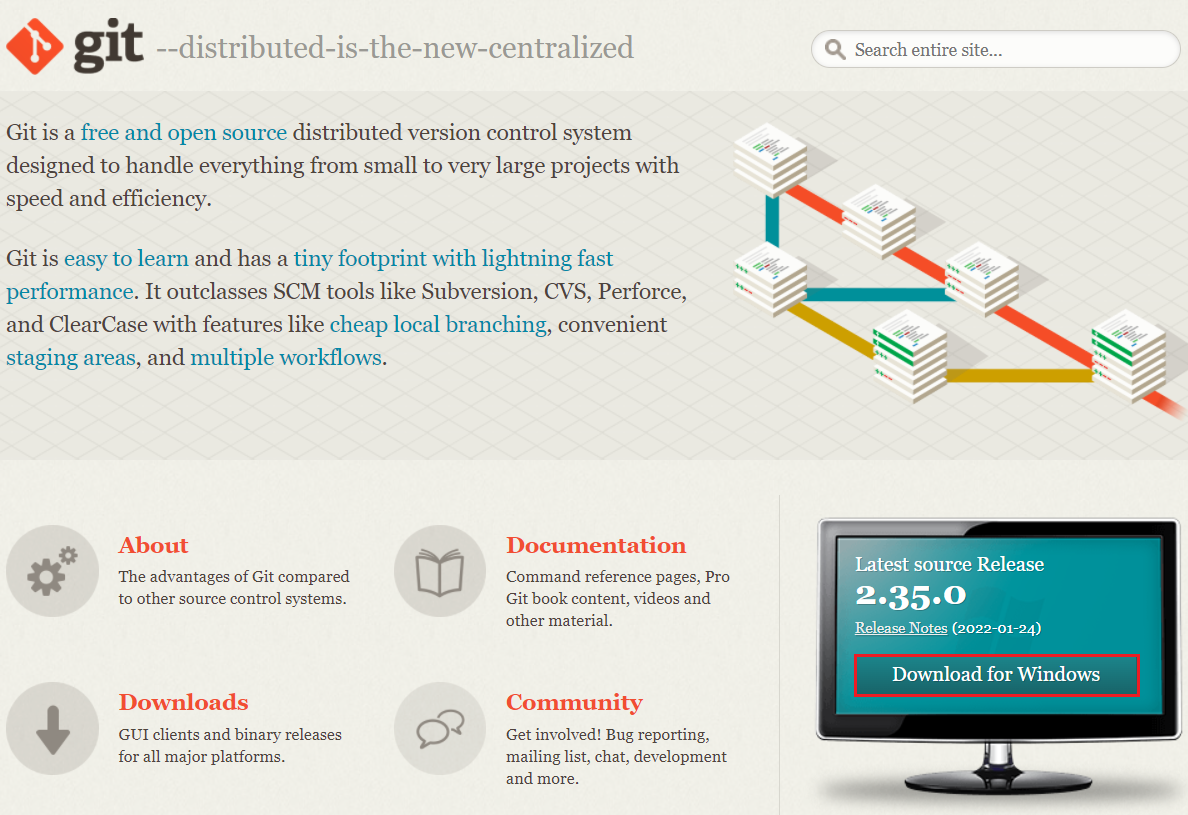 git --distributed-is-the-new-centralized

Search entire site...

Git is a free and open source distributed version control system designed to handle everything from small to very large projects with speed and efficiency.

Git is easy to learn and has a tiny footprint with lightning fast performance. It outclasses SCM tools like Subversion, CVS, Perforce, and ClearCase with features like cheap local branching, convenient staging areas, and multiple workflows.

About
The advantages of Git compared to other source control systems.

Documentation
Command reference pages, Pro Git book content, videos and other material.

Downloads
GUI clients and binary releases for all major platforms.

Community
Get involved! Bug reporting, mailing list, chat, development and more.

Latest source Release
2.35.0
Release Notes (2022-01-24)
Download for Windows